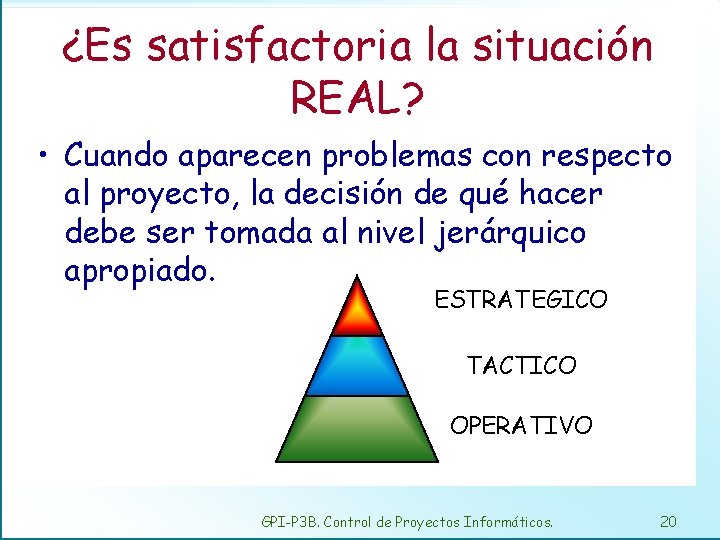 ¿Es satisfactoria la situación REAL?

• Cuando aparecen problemas con respecto al proyecto, la decisión de qué hacer debe ser tomada al nivel jerárquico apropiado.

ESTRATEGICO

TACTICO

OPERATIVO

GPI-P3B. Control de Proyectos Informáticos.

20